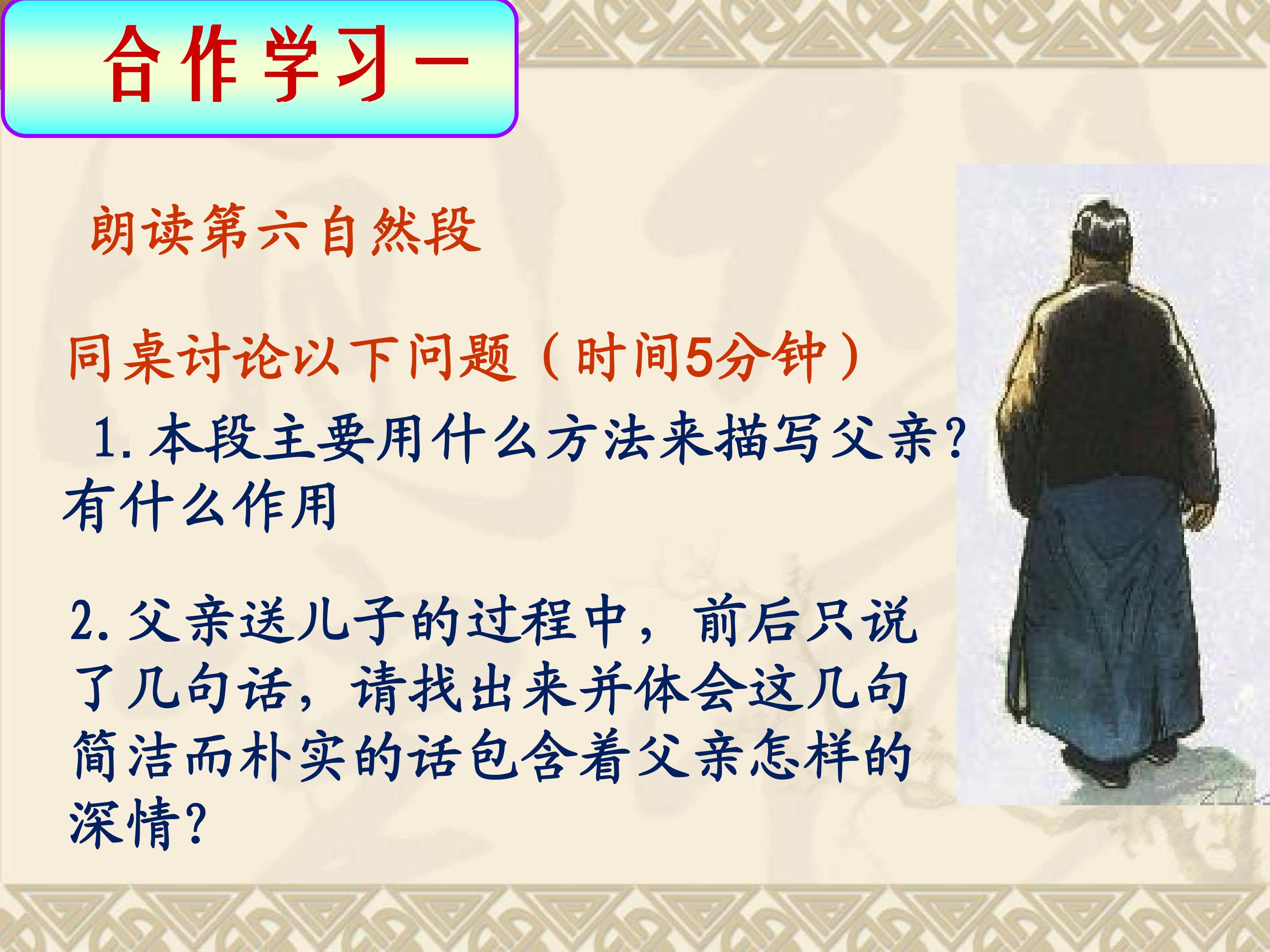 合作学习一

朗读第六自然段

同桌讨论以下问题（时间5分钟）

1. 本段主要用什么方法来描写父亲？有什么作用

2. 父亲送儿子的过程中，前后只说了几句话，请找出来并体会这几句简洁而朴实的话包含着父亲怎样的深情？